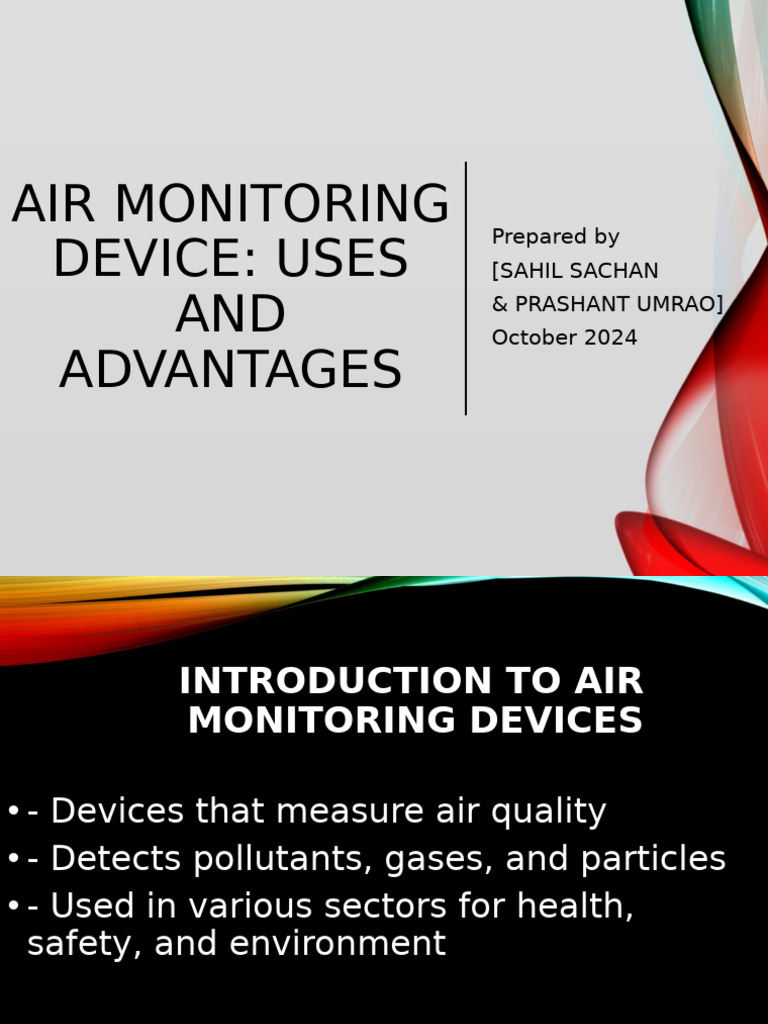 AIR MONITORING DEVICE: USES AND ADVANTAGES

Prepared by
[SAHIL SACHAN
& PRASHANT UMRAO]
October 2024

INTRODUCTION TO AIR MONITORING DEVICES

• - Devices that measure air quality
• - Detects pollutants, gases, and particles
• - Used in various sectors for health, safety, and environment